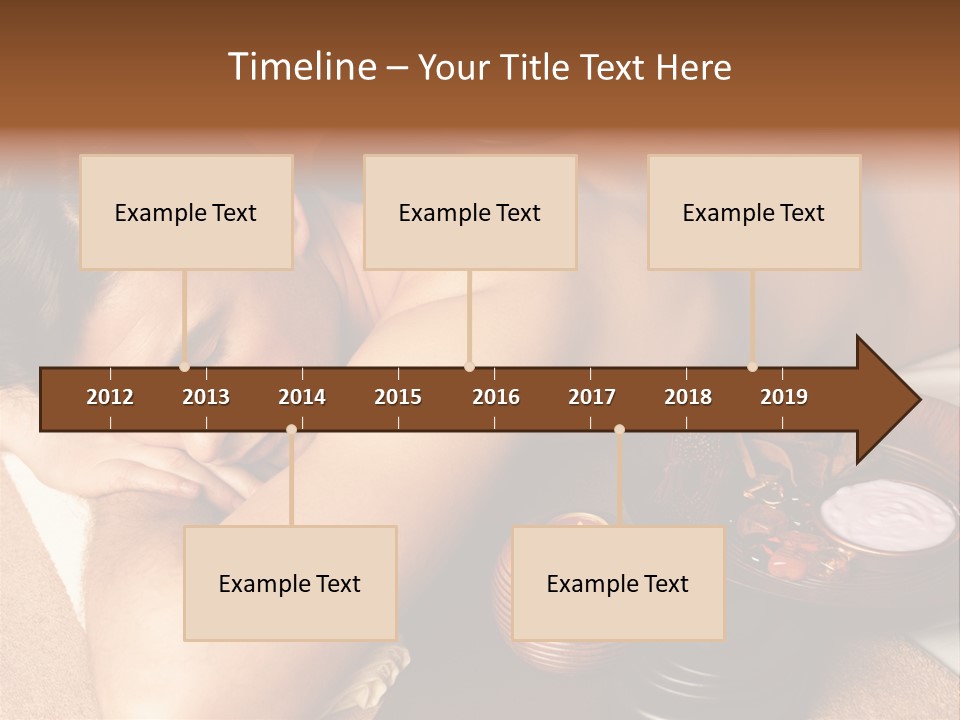 Timeline – Your Title Text Here

Example Text

Example Text

Example Text

2012 2013 2014 2015 2016 2017 2018 2019

Example Text

Example Text